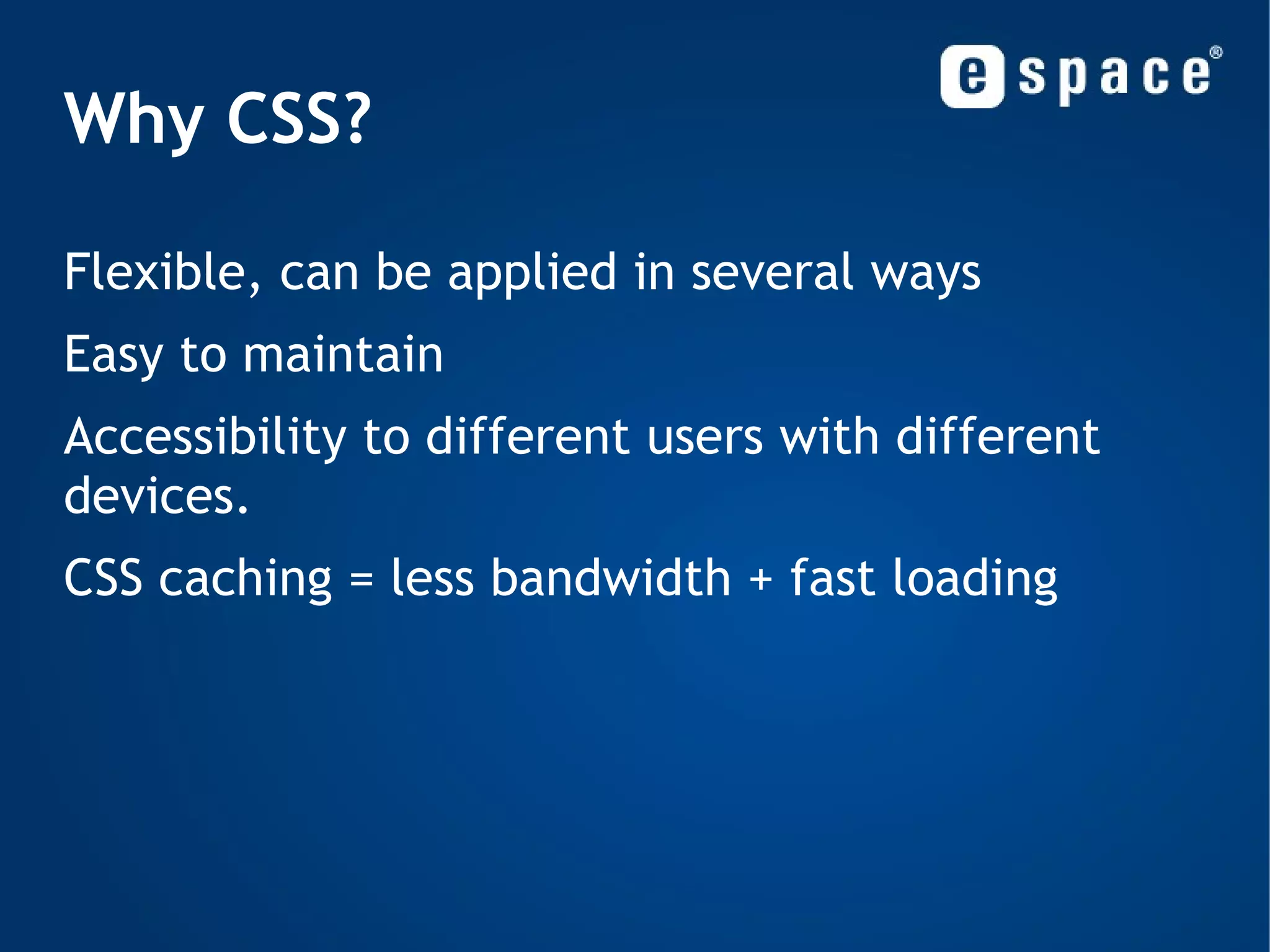 espace®

Why CSS?

Flexible, can be applied in several ways

Easy to maintain

Accessibility to different users with different devices.

CSS caching = less bandwidth + fast loading